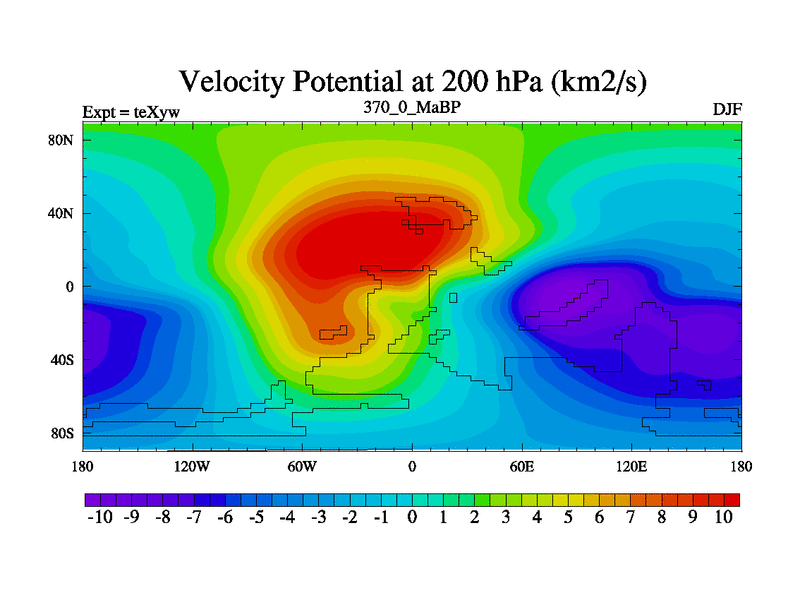 Velocity Potential at 200 hPa (km2/s)

Expt = teXyw
370_0_MaBP
DJF

80N
40N
0
40S
80S

180
120W
60W
0
60E
120E
180

-10 -9 -8 -7 -6 -5 -4 -3 -2 -1 0 1 2 3 4 5 6 7 8 9 10